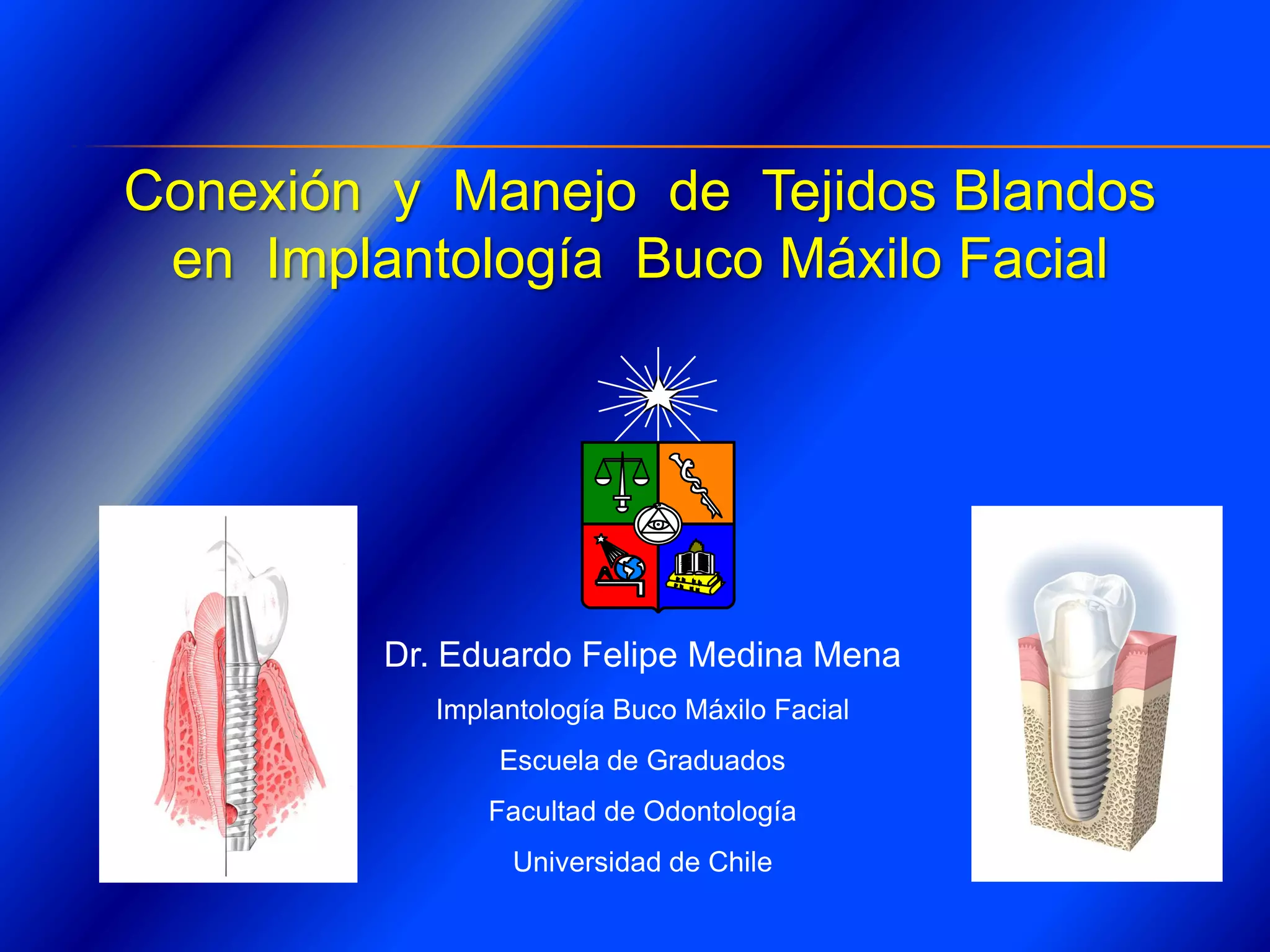 Conexión y Manejo de Tejidos Blandos en Implantología Buco Máxilo Facial

Dr. Eduardo Felipe Medina Mena

Implantología Buco Máxilo Facial

Escuela de Graduados

Facultad de Odontología

Universidad de Chile